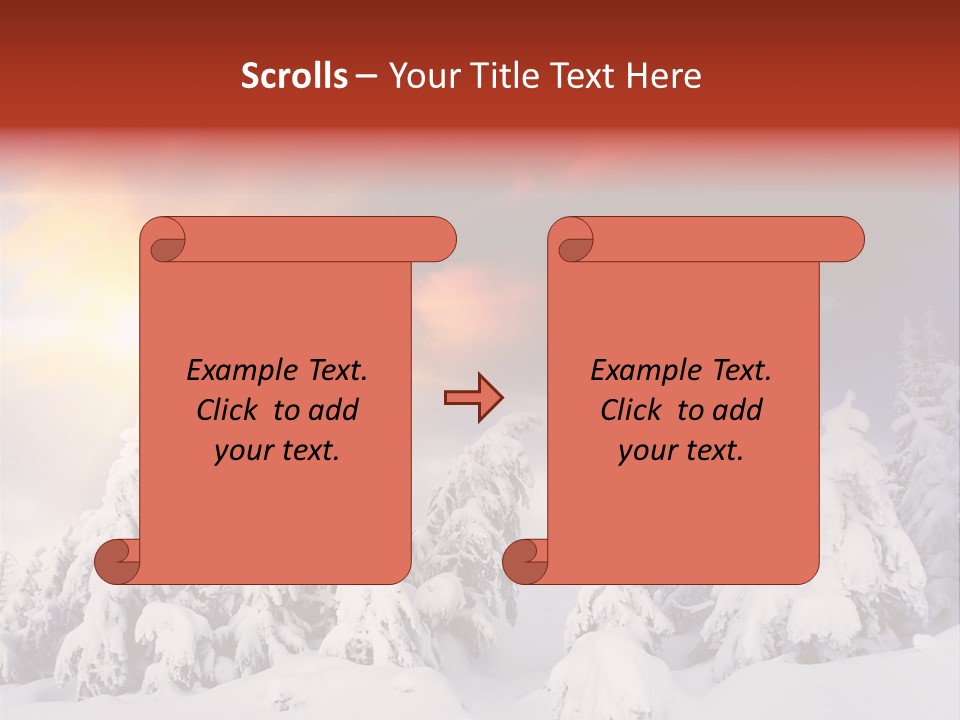 Scrolls – Your Title Text Here

Example Text.
Click to add
your text.

Example Text.
Click to add
your text.